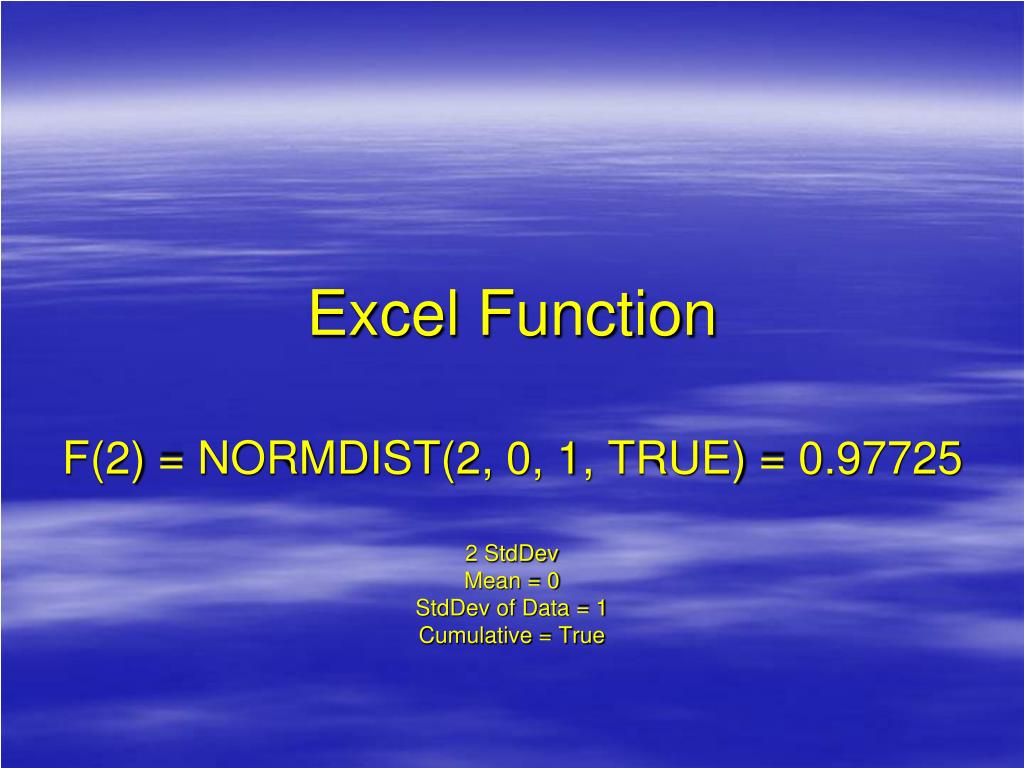 Excel Function

F(2) = NORMDIST(2, 0, 1, TRUE) = 0.97725

2 StdDev
Mean = 0
StdDev of Data = 1
Cumulative = True